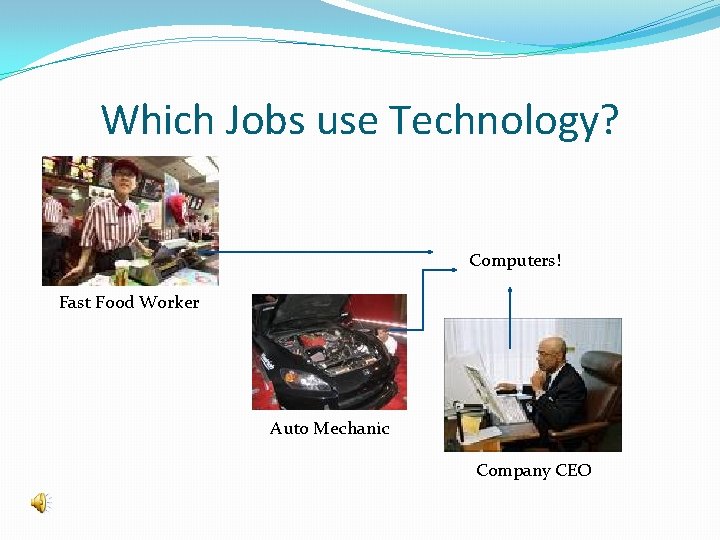 Which Jobs use Technology?

Computers!

Fast Food Worker

Auto Mechanic

Company CEO